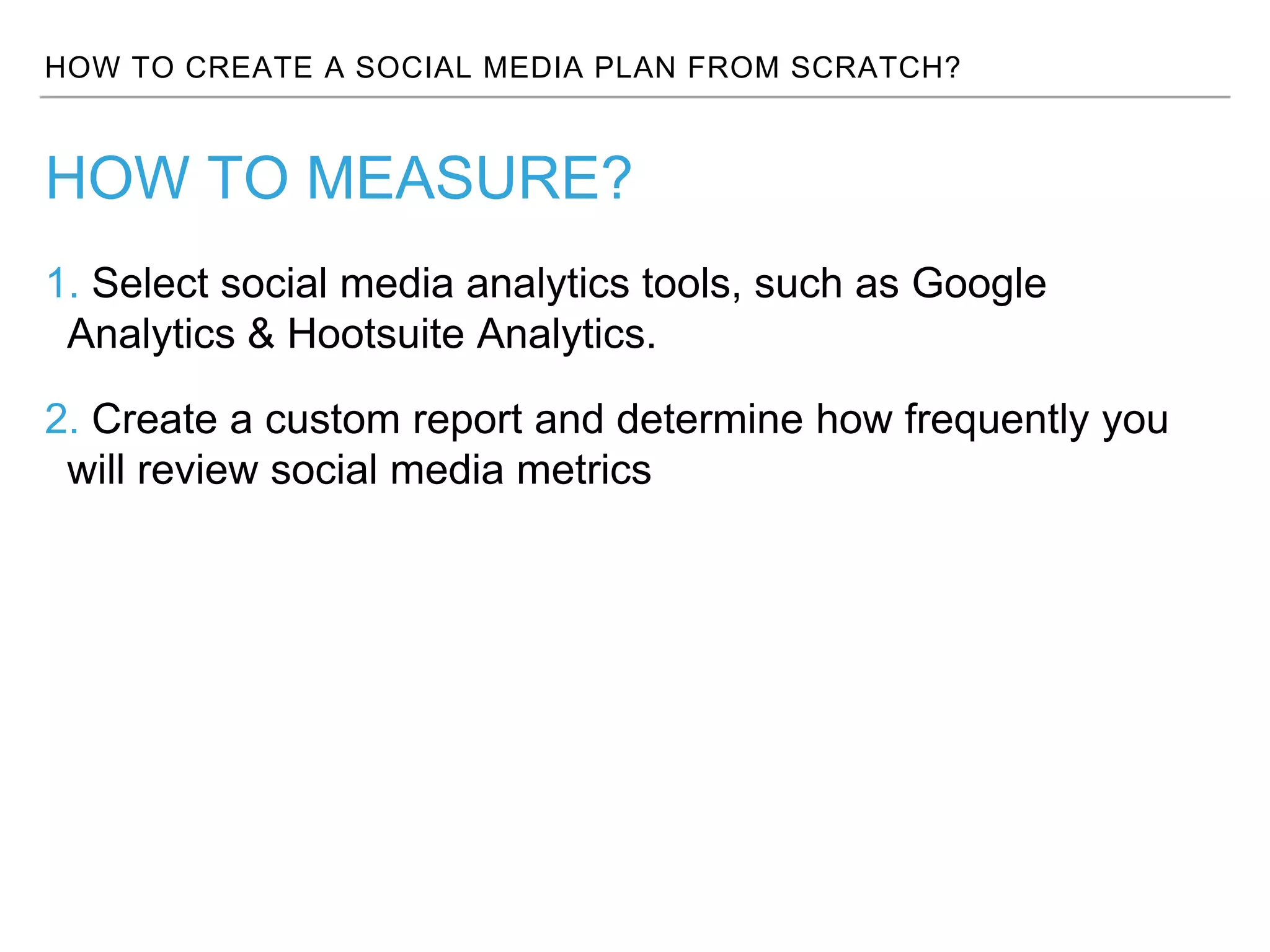 HOW TO CREATE A SOCIAL MEDIA PLAN FROM SCRATCH?

HOW TO MEASURE?

1. Select social media analytics tools, such as Google Analytics & Hootsuite Analytics.

2. Create a custom report and determine how frequently you will review social media metrics